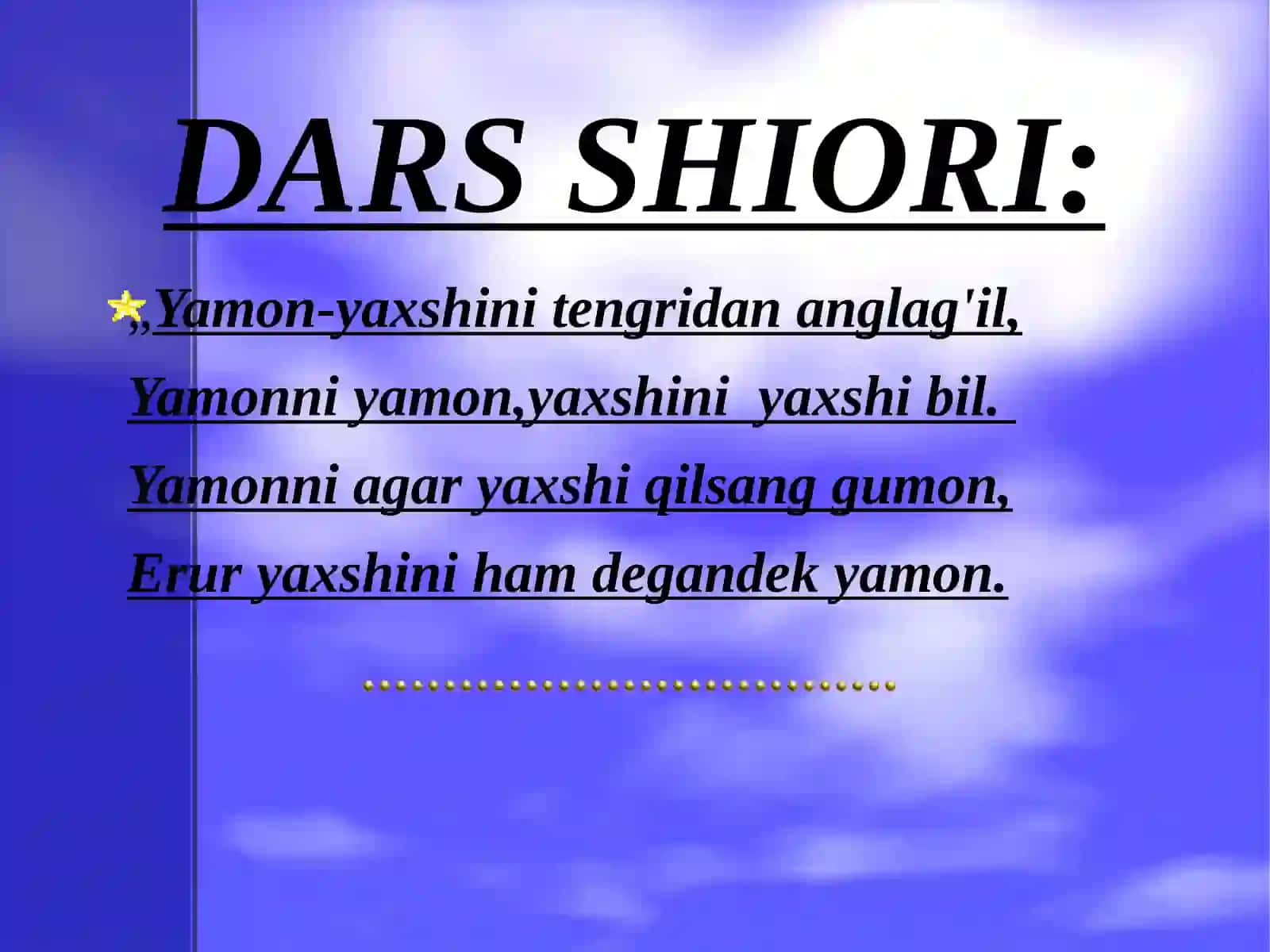 DARS SHIORI:

„Yamon-yaxshini tengridan anglag'il,
Yamonni yamon,yaxshini yaxshi bil.
Yamonni agar yaxshi qilsang gumon,
Erur yaxshini ham degandek yamon.